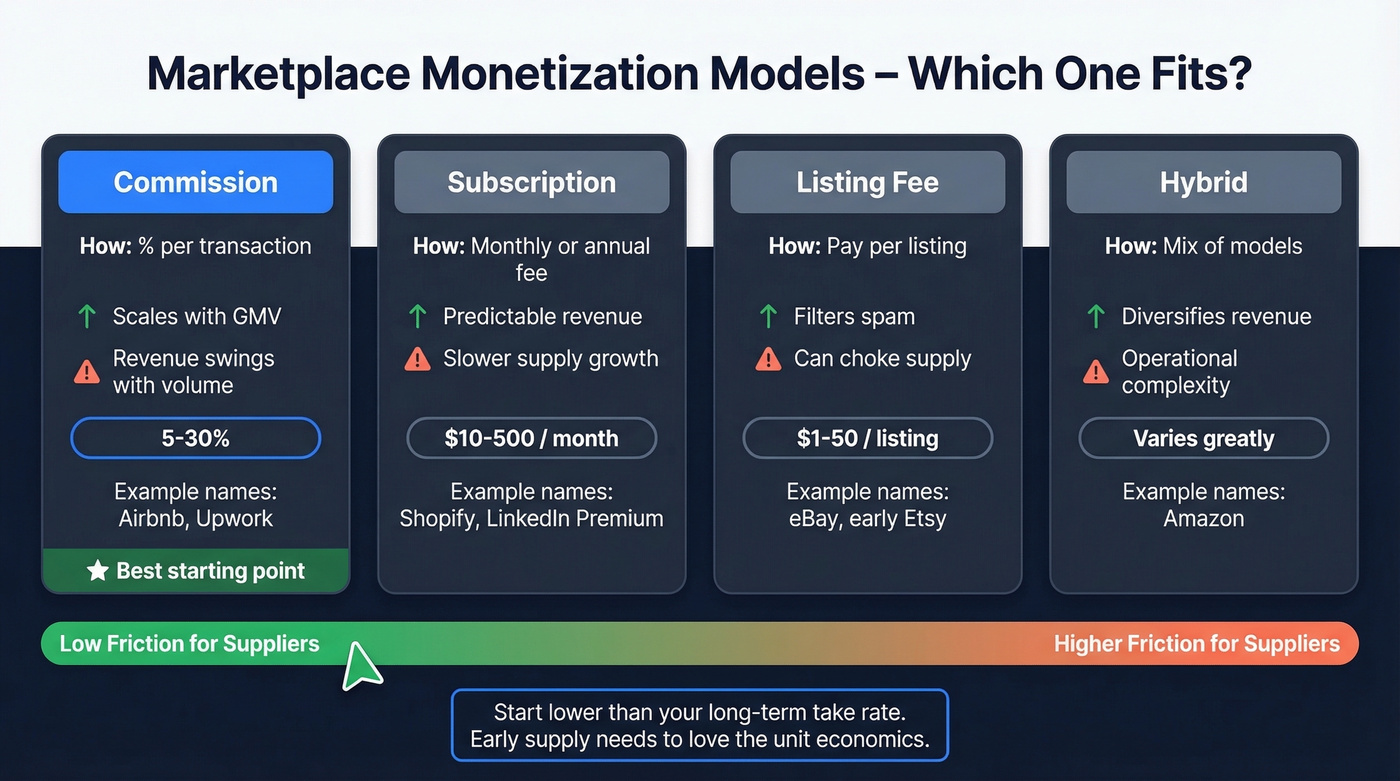 Marketplace Monetization Models – Which One Fits?

Commission

How: % per transaction

Scales with GMV

Revenue swings with volume

5-30%

Example names: Airbnb, Upwork

Best starting point

Subscription

How: Monthly or annual fee

Predictable revenue

Slower supply growth

$10-500 / month

Example names: Shopify, LinkedIn Premium

Listing Fee

How: Pay per listing

Filters spam

Can choke supply

$1-50 / listing

Example names: eBay, early Etsy

Hybrid

How: Mix of models

Diversifies revenue

Operational complexity

Varies greatly

Example names: Amazon

Low Friction for Suppliers

Higher Friction for Suppliers

Start lower than your long-term take rate. Early supply needs to love the unit economics.